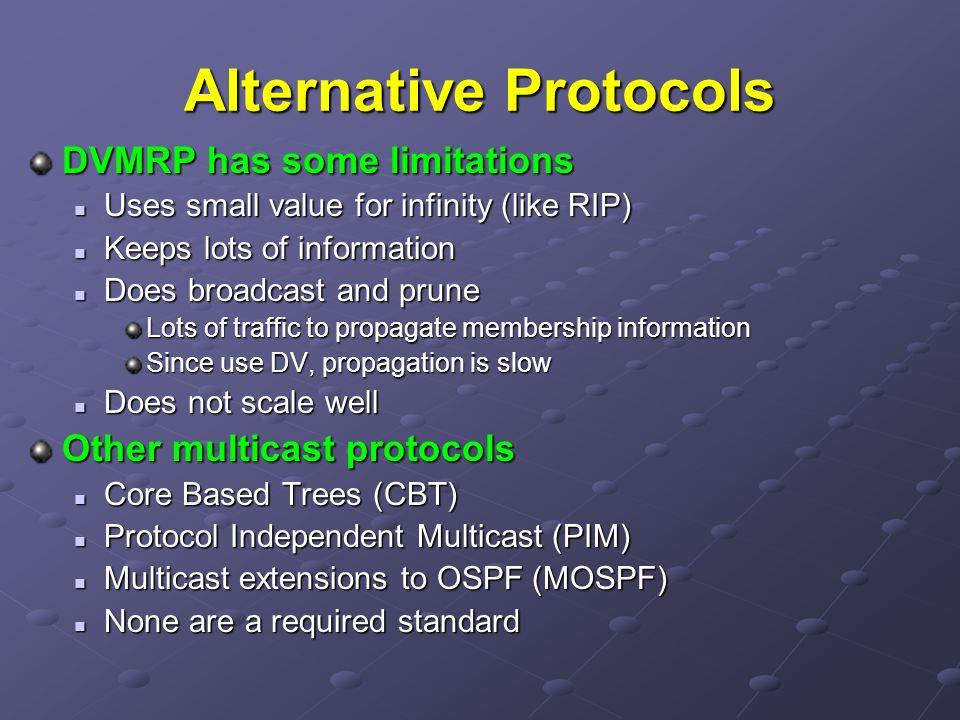 Alternative Protocols

DVMRP has some limitations

Uses small value for infinity (like RIP)

Keeps lots of information

Does broadcast and prune

Lots of traffic to propagate membership information

Since use DV, propagation is slow

Does not scale well

Other multicast protocols

Core Based Trees (CBT)

Protocol Independent Multicast (PIM)

Multicast extensions to OSPF (MOSPF)

None are a required standard